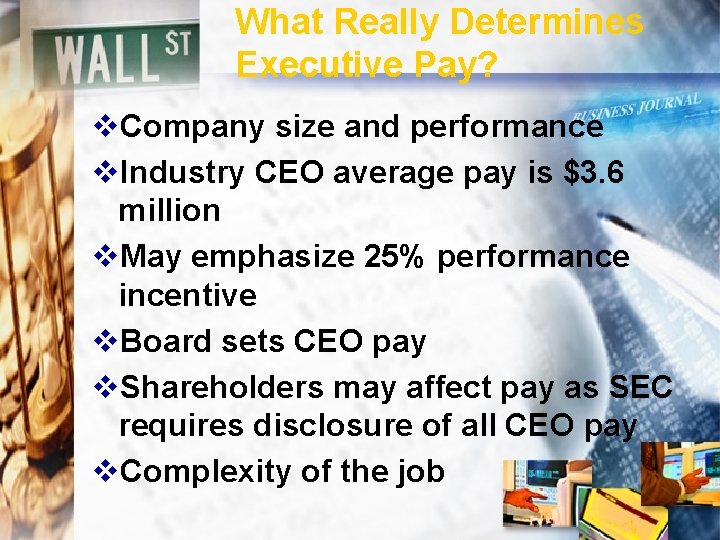 WALL ST

What Really Determines Executive Pay?

BUSINESS JOURNAL

❖Company size and performance

❖Industry CEO average pay is $3.6 million

❖May emphasize 25% performance incentive

❖Board sets CEO pay

❖Shareholders may affect pay as SEC requires disclosure of all CEO pay

❖Complexity of the job